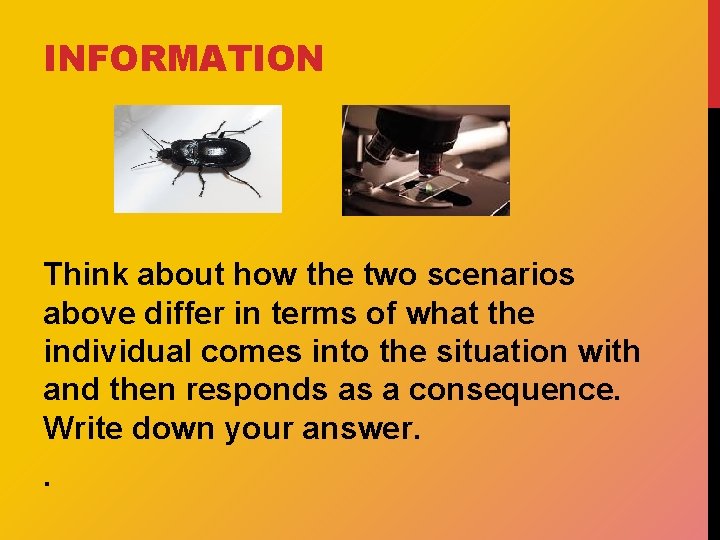 INFORMATION

Think about how the two scenarios above differ in terms of what the individual comes into the situation with and then responds as a consequence. Write down your answer.

.